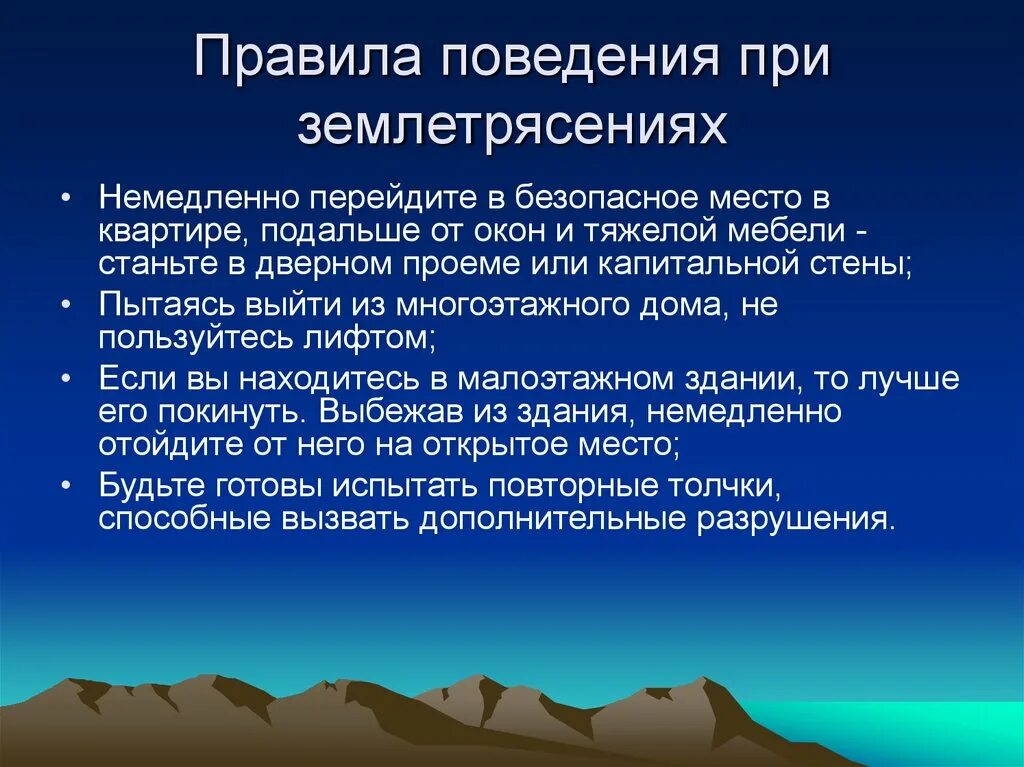 Правила поведения при землетрясениях

• Немедленно перейдите в безопасное место в квартире, подальше от окон и тяжелой мебели - станьте в дверном проеме или капитальной стены;
• Пытаясь выйти из многоэтажного дома, не пользуйтесь лифтом;
• Если вы находитесь в малоэтажном здании, то лучше его покинуть. Выбежав из здания, немедленно отойдите от него на открытое место;
• Будьте готовы испытать повторные толчки, способные вызвать дополнительные разрушения.